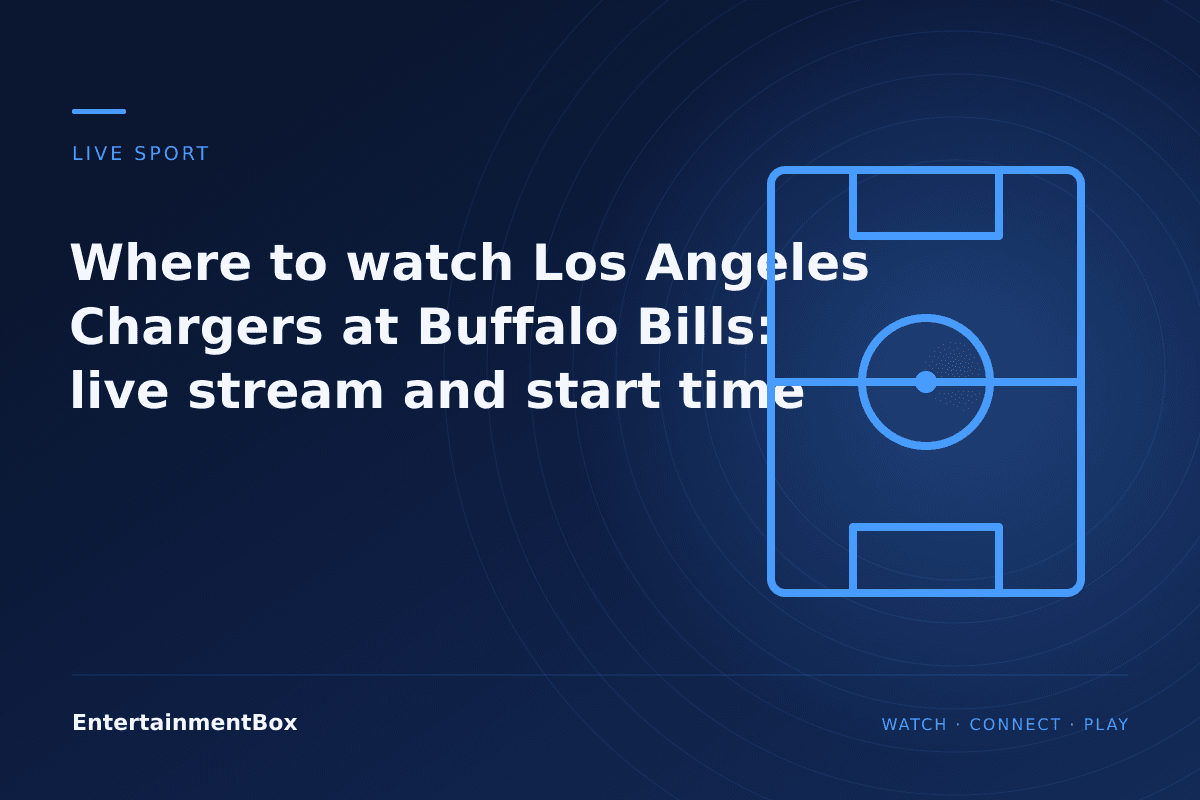 LIVE SPORT

Where to watch Los Angeles Chargers at Buffalo Bills: live stream and start time

EntertainmentBox

WATCH · CONNECT · PLAY